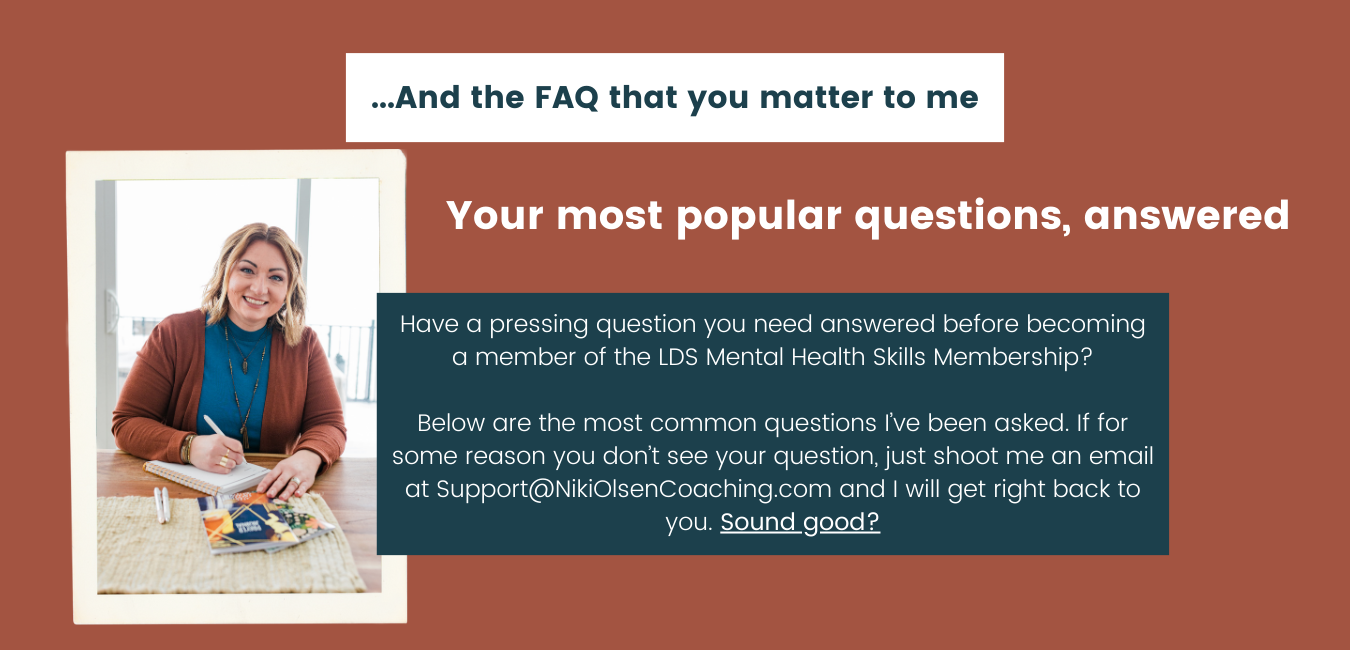 ...And the FAQ that you matter to me

Your most popular questions, answered

Have a pressing question you need answered before becoming a member of the LDS Mental Health Skills Membership?

Below are the most common questions I've been asked. If for some reason you don't see your question, just shoot me an email at Support@NikiOlsenCoaching.com and I will get right back to you. Sound good?